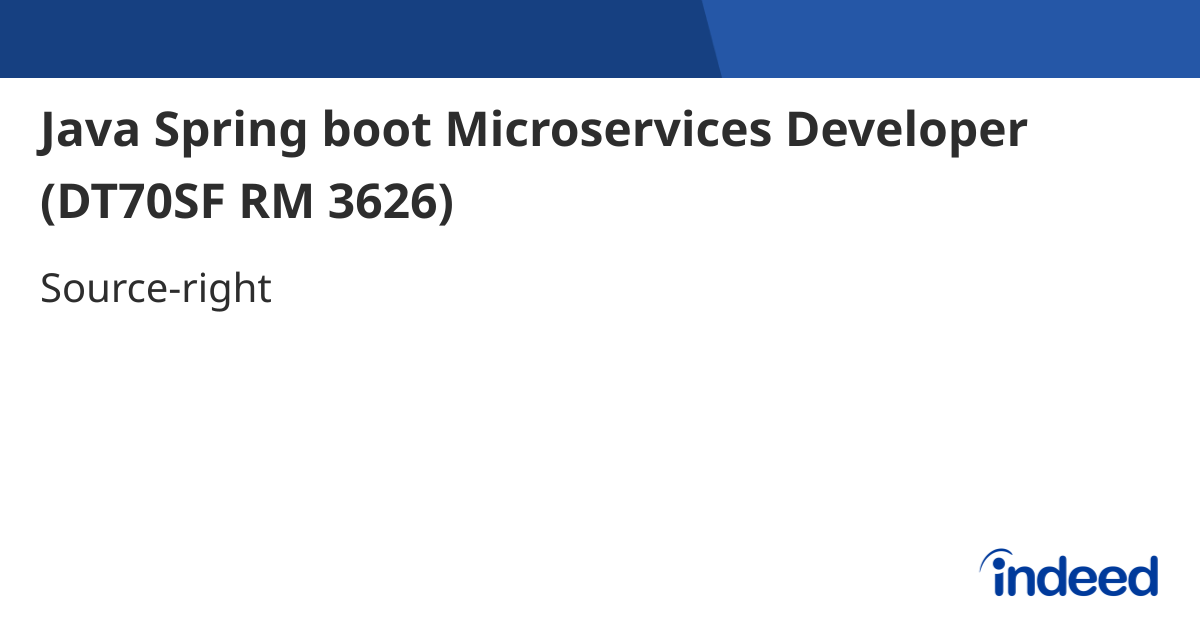 Java Spring boot Microservices Developer (DT70SF RM 3626)

Source-right

indeed